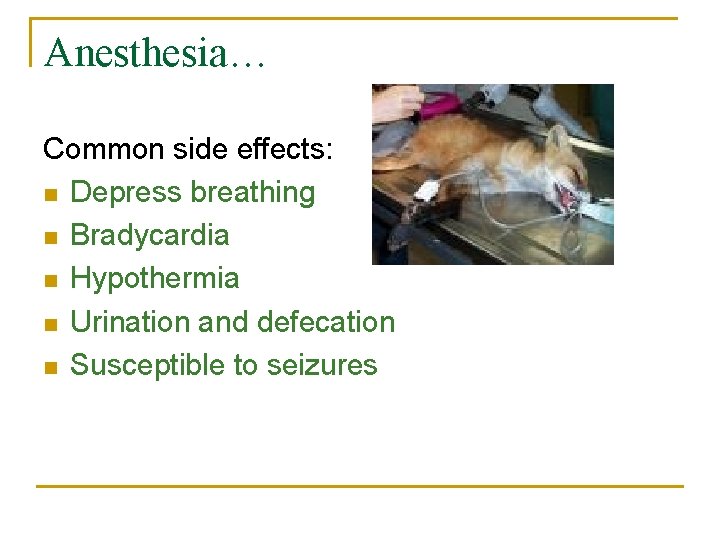 Anesthesia…

Common side effects:
- Depress breathing
- Bradycardia
- Hypothermia
- Urination and defecation
- Susceptible to seizures